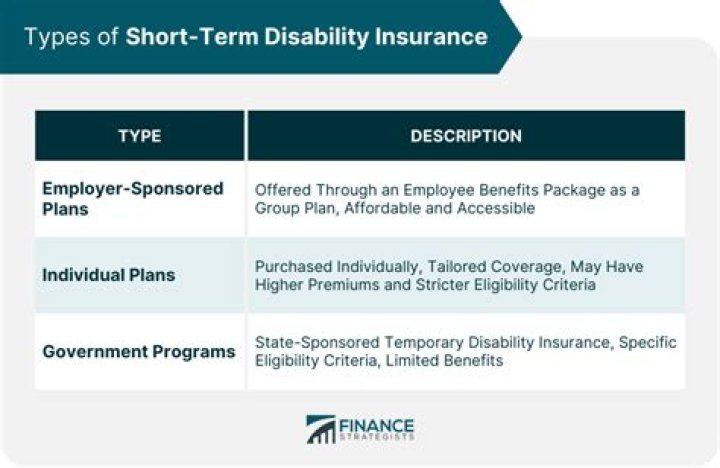 Types of Short-Term Disability Insurance

| TYPE | DESCRIPTION |
|---|---|
| Employer-Sponsored Plans | Offered Through an Employee Benefits Package as a Group Plan, Affordable and Accessible |
| Individual Plans | Purchased Individually, Tailored Coverage, May Have Higher Premiums and Stricter Eligibility Criteria |
| Government Programs | State-Sponsored Temporary Disability Insurance, Specific Eligibility Criteria, Limited Benefits |

FINANCE STRATEGISTS